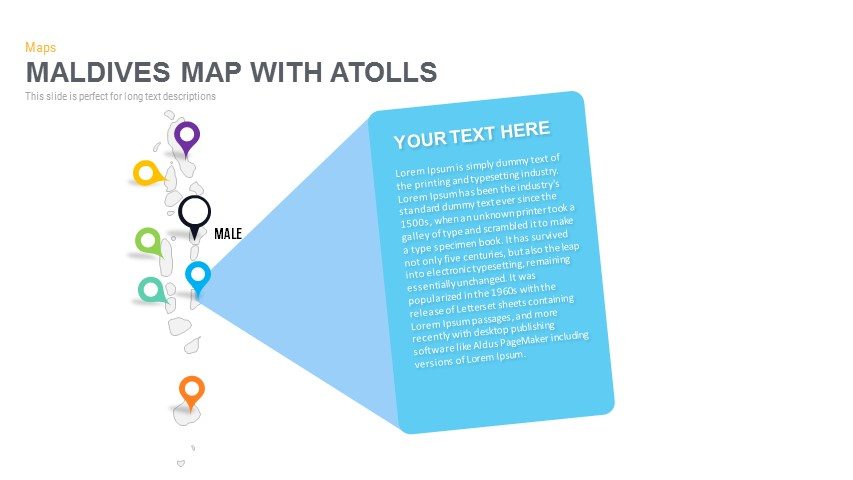 Maps

MALDIVES MAP WITH ATOLLS

This slide is perfect for long text descriptions

MALE

YOUR TEXT HERE

Lorem Ipsum is simply dummy text of the printing and typesetting industry. Lorem Ipsum has been the industry's standard dummy text ever since the 1500s, when an unknown printer took a galley of type and scrambled it to make a type specimen book. It has survived not only five centuries, but also the leap into electronic typesetting, remaining essentially unchanged. It was popularized in the 1960s with the release of Letterset sheets containing Lorem Ipsum passages, and more recently with desktop publishing software like Aldus PageMaker including versions of Lorem Ipsum.